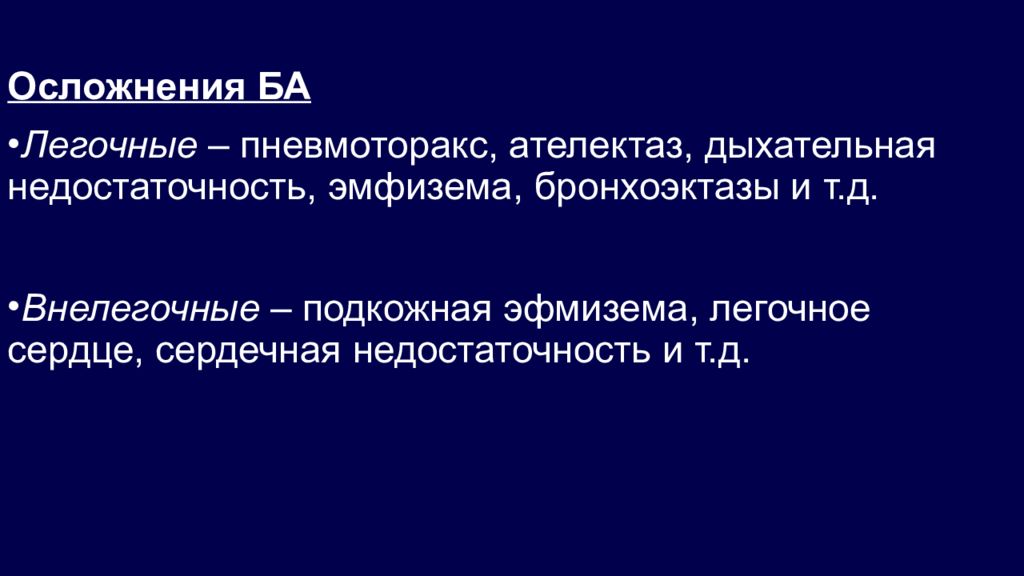 Осложнения БА

•Легочные – пневмоторакс, ателектаз, дыхательная недостаточность, эмфизема, бронхоэктазы и т.д.

•Внелегочные – подкожная эфмизема, легочное сердце, сердечная недостаточность и т.д.